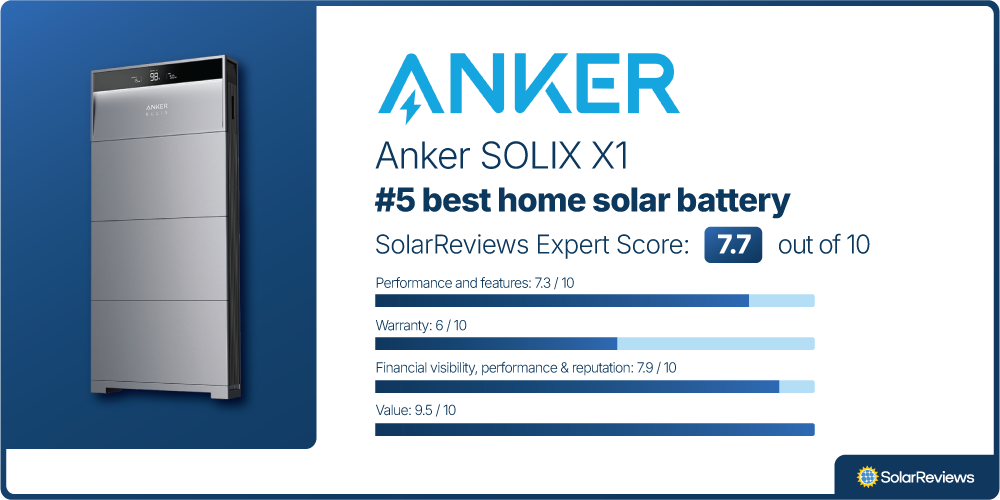 ANKER
SOLIX

ANKER

Anker SOLIX X1

#5 best home solar battery

SolarReviews Expert Score: 7.7 out of 10

Performance and features: 7.3 / 10

Warranty: 6 / 10

Financial visibility, performance & reputation: 7.9 / 10

Value: 9.5 / 10

SolarReviews